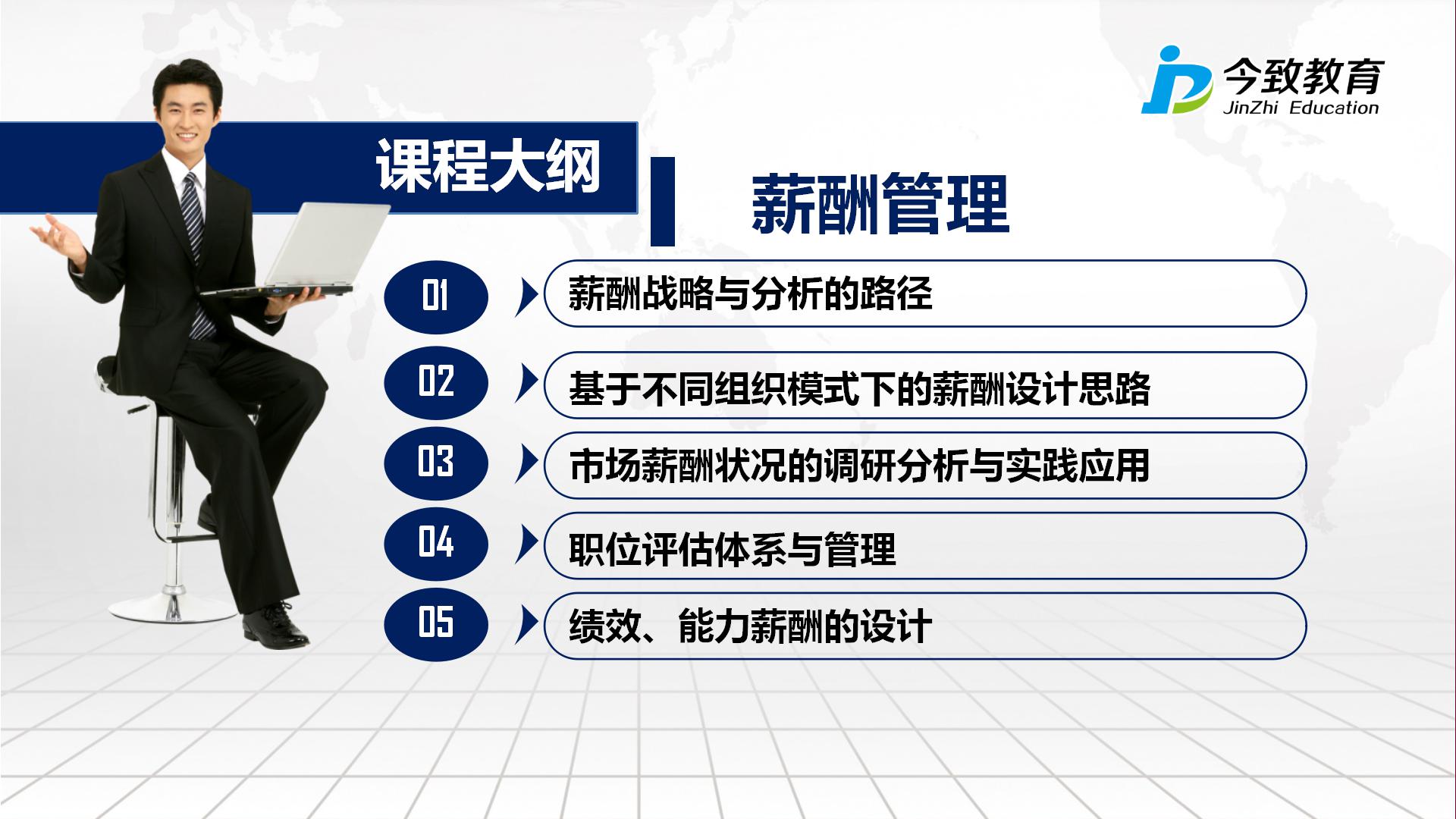 今致教育
JinZhi Education

课程大纲

薪酬管理

01 薪酬战略与分析的路径

02 基于不同组织模式下的薪酬设计思路

03 市场薪酬状况的调研分析与实践应用

04 职位评估体系与管理

05 绩效、能力薪酬的设计